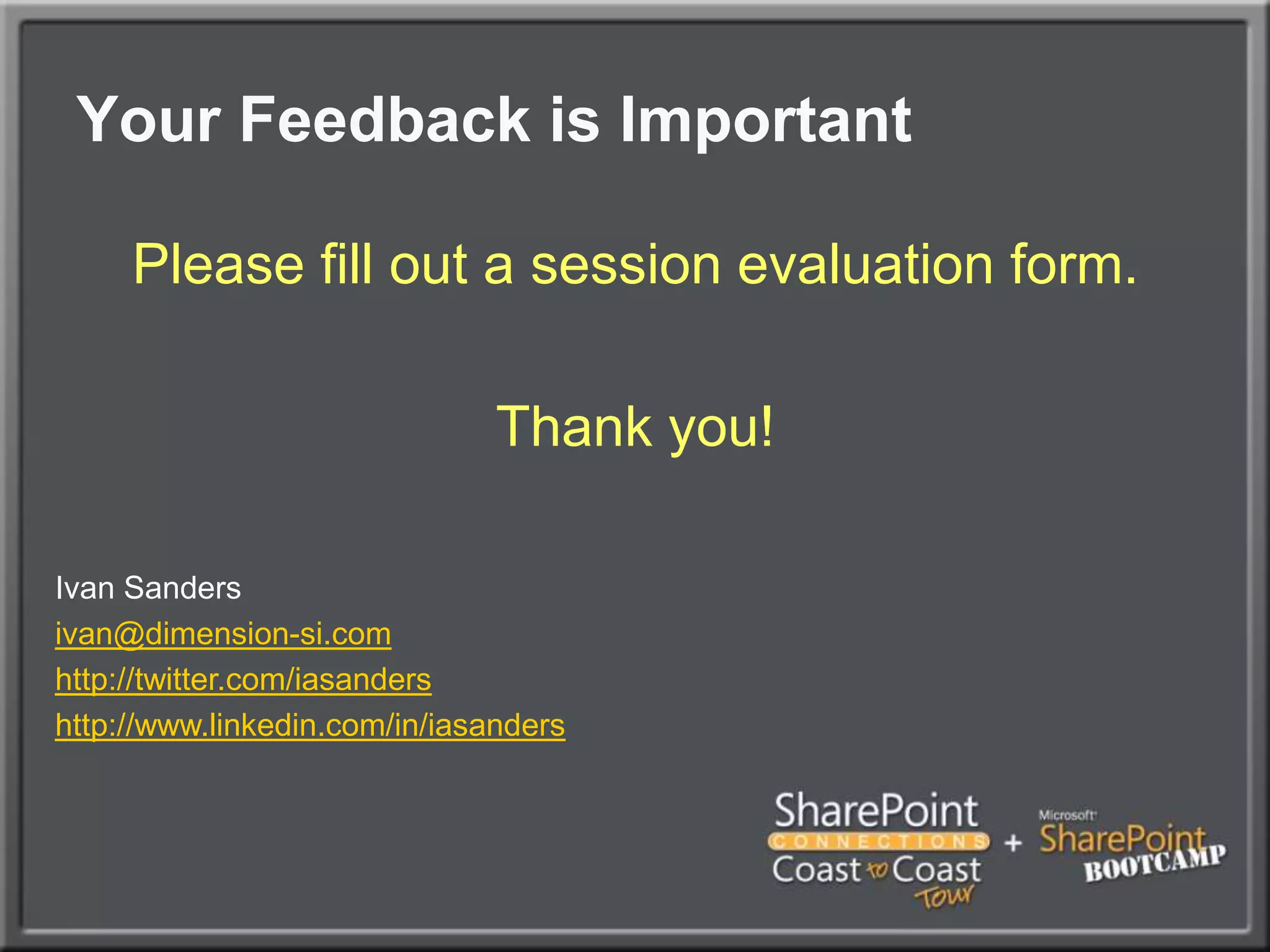 Your Feedback is Important

Please fill out a session evaluation form.

Thank you!

Ivan Sanders
ivan@dimension-si.com
http://twitter.com/iasanders
http://www.linkedin.com/in/iasanders

SharePoint CONNECTIONS Coast to Coast Tour + Microsoft SharePoint BOOTCAMP